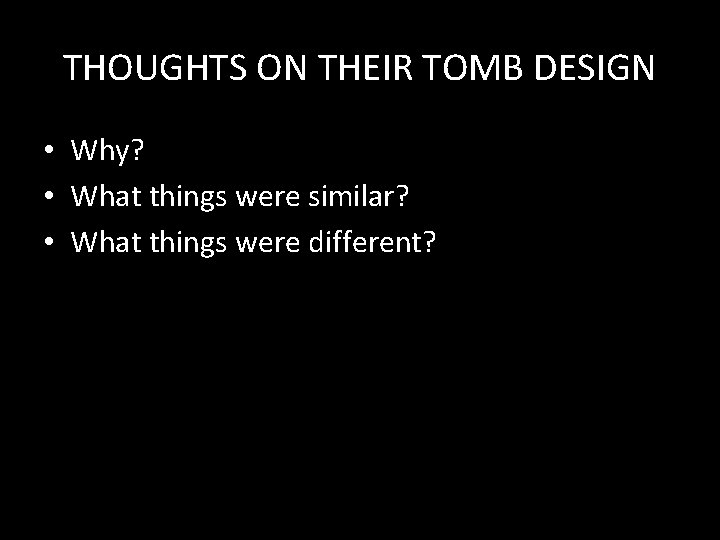 THOUGHTS ON THEIR TOMB DESIGN

• Why?
• What things were similar?
• What things were different?